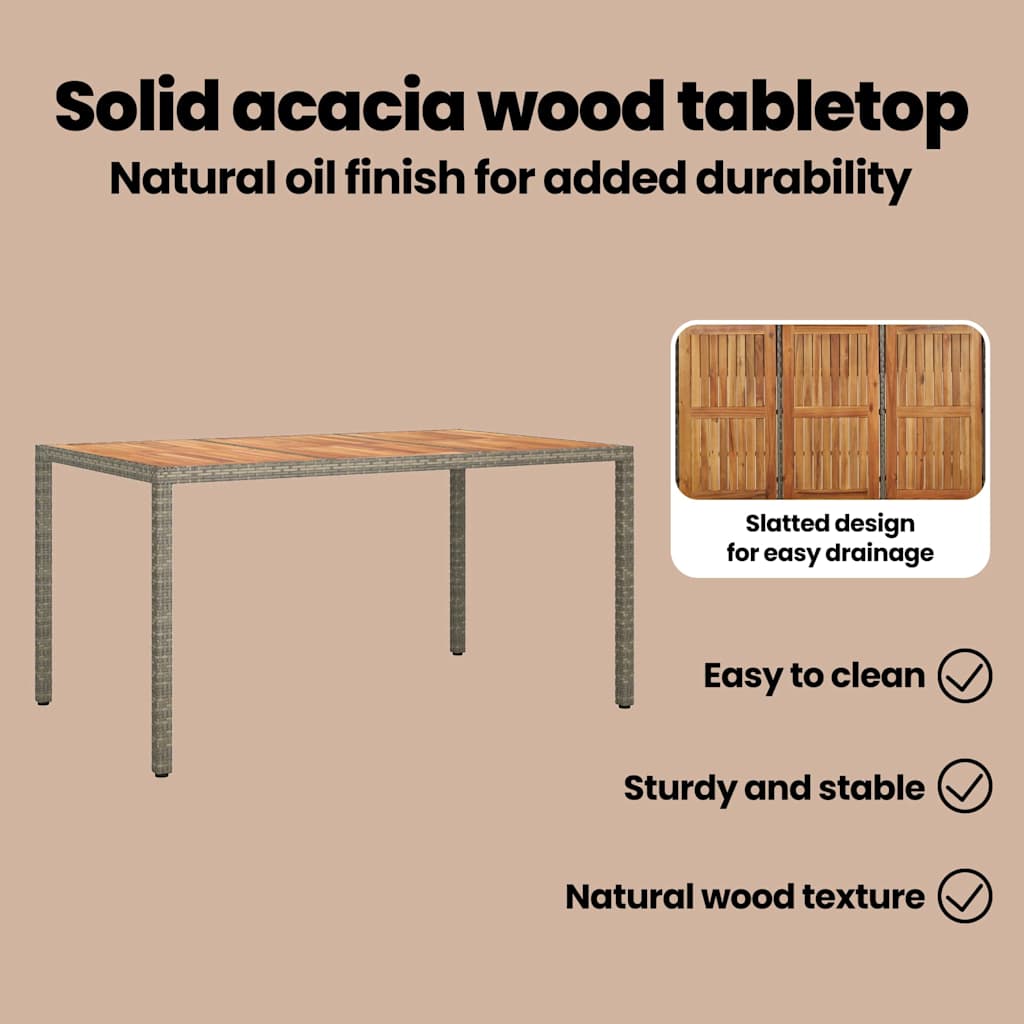 Solid acacia wood tabletop
Natural oil finish for added durability

Slatted design for easy drainage

Easy to clean

Sturdy and stable

Natural wood texture